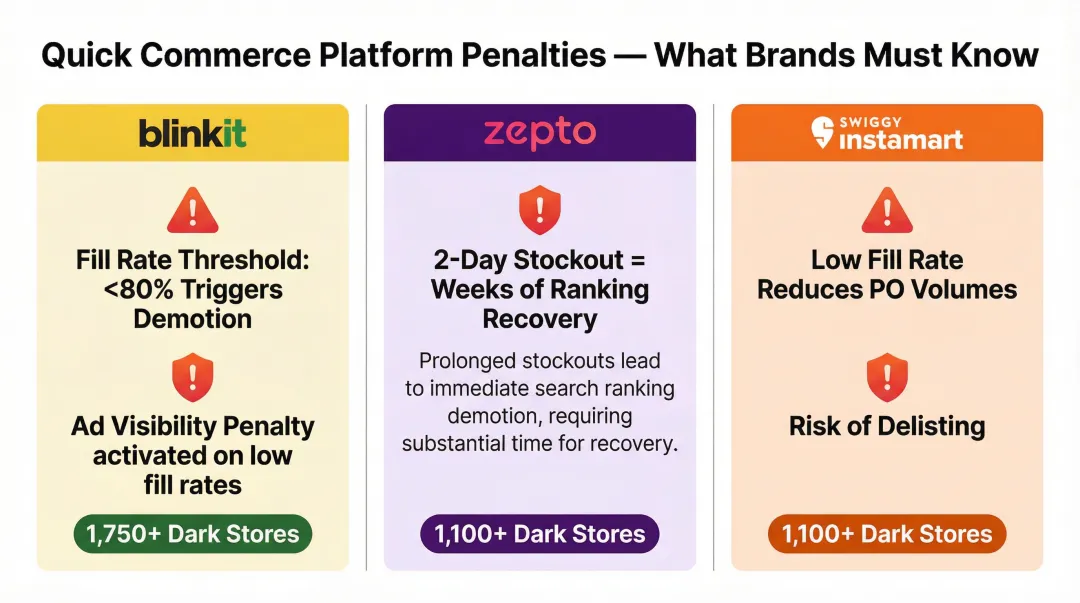 Quick Commerce Platform Penalties — What Brands Must Know

blinkit

Fill Rate Threshold: <80% Triggers Demotion

Ad Visibility Penalty activated on low fill rates

1,750+ Dark Stores

zepto

2-Day Stockout = Weeks of Ranking Recovery

Prolonged stockouts lead to immediate search ranking demotion, requiring substantial time for recovery.

1,100+ Dark Stores

SWIGGY instamart

Low Fill Rate Reduces PO Volumes

Risk of Delisting

1,100+ Dark Stores